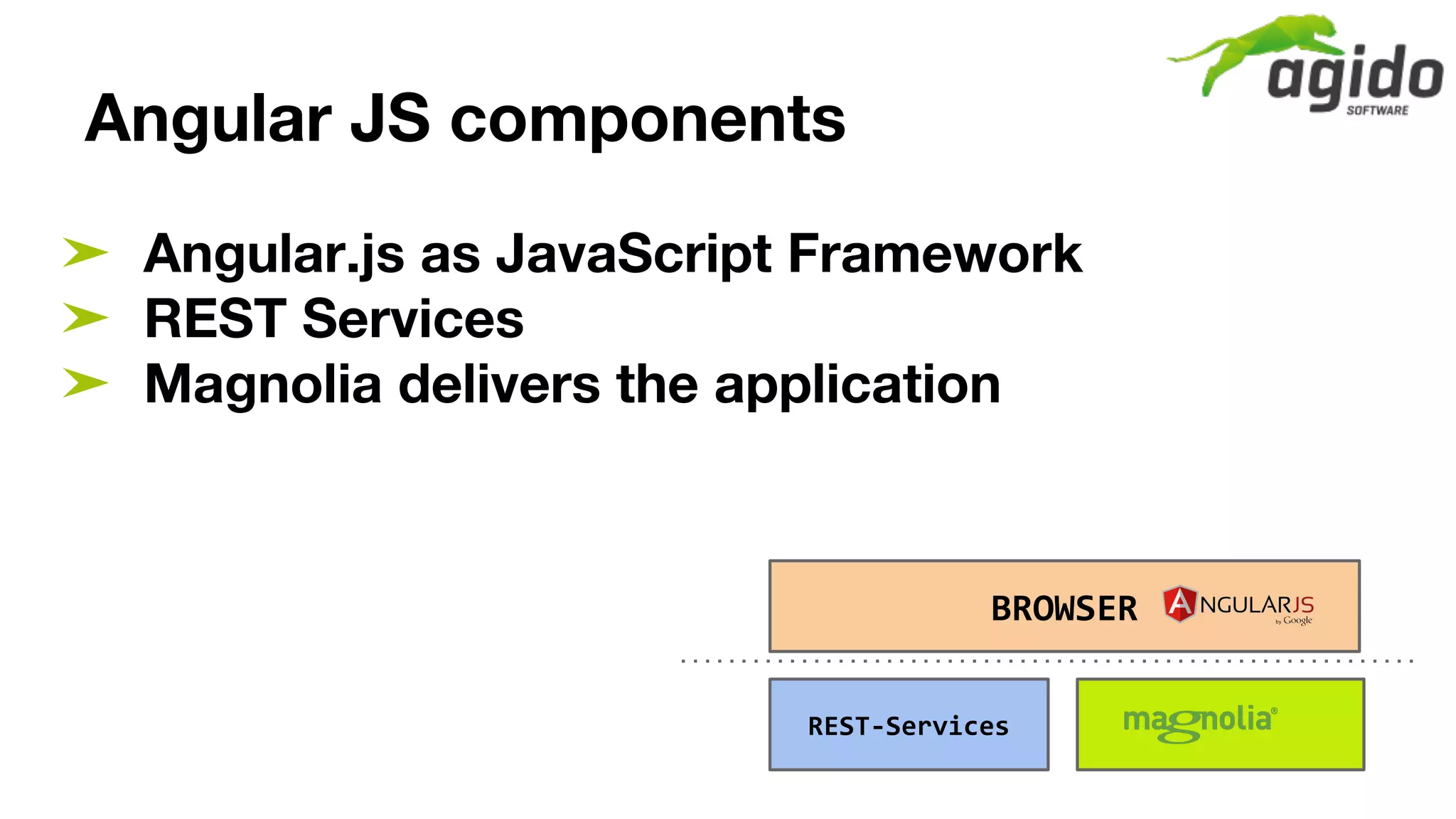 agido
SOFTWARE

Angular JS components

➤ Angular.js as JavaScript Framework
➤ REST Services
➤ Magnolia delivers the application

BROWSER ANGULARJS by Google

REST-Services

magnolia®